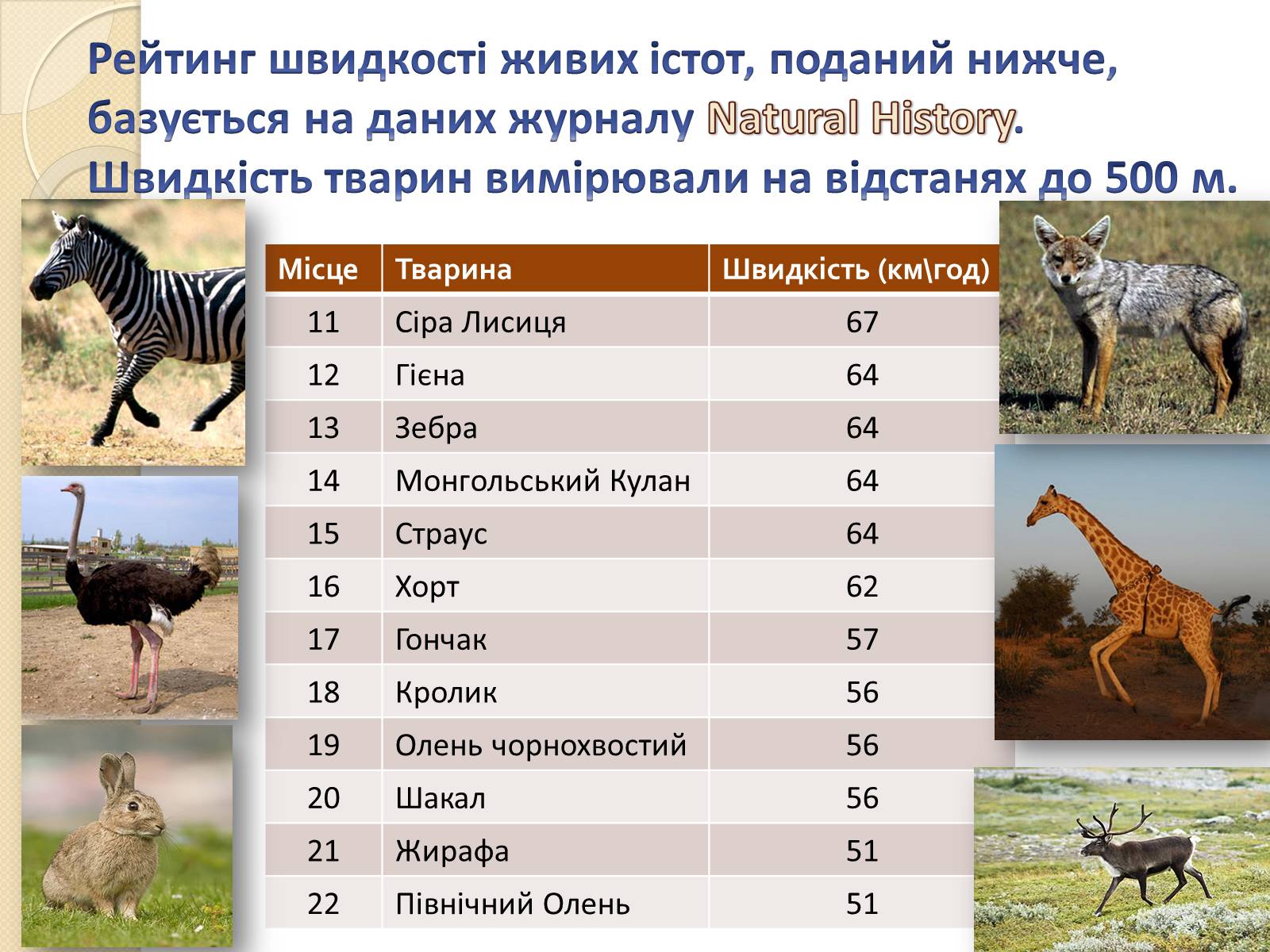 Рейтинг швидкості живих істот, поданий нижче, базується на даних журналу Natural History. Швидкість тварин вимірювали на відстанях до 500 м.

| Місце | Тварина | Швидкість (км\год) |
|---|---|---|
| 11 | Сіра Лисиця | 67 |
| 12 | Гієна | 64 |
| 13 | Зебра | 64 |
| 14 | Монгольський Кулан | 64 |
| 15 | Страус | 64 |
| 16 | Хорт | 62 |
| 17 | Гончак | 57 |
| 18 | Кролик | 56 |
| 19 | Олень чорнохвостий | 56 |
| 20 | Шакал | 56 |
| 21 | Жирафа | 51 |
| 22 | Північний Олень | 51 |